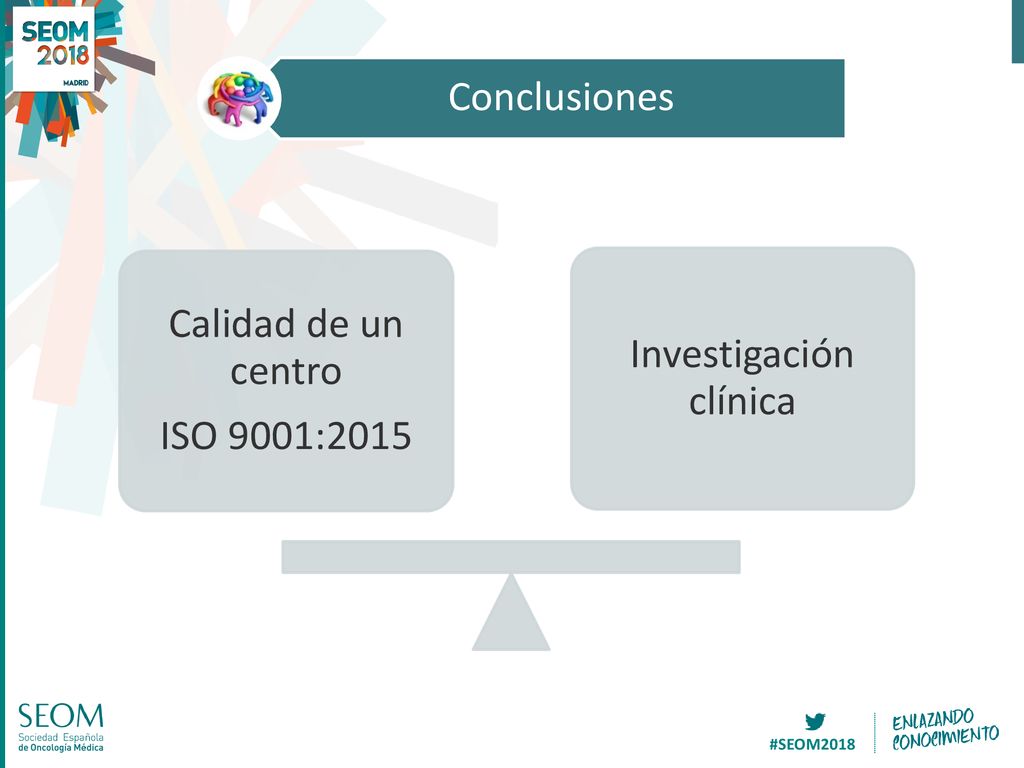 SEOM 2018 MADRID

Conclusiones

Calidad de un centro
ISO 9001:2015

Investigación clínica

SEOM
Sociedad Española de Oncología Médica

#SEOM2018

ENLAZANDO CONOCIMIENTO